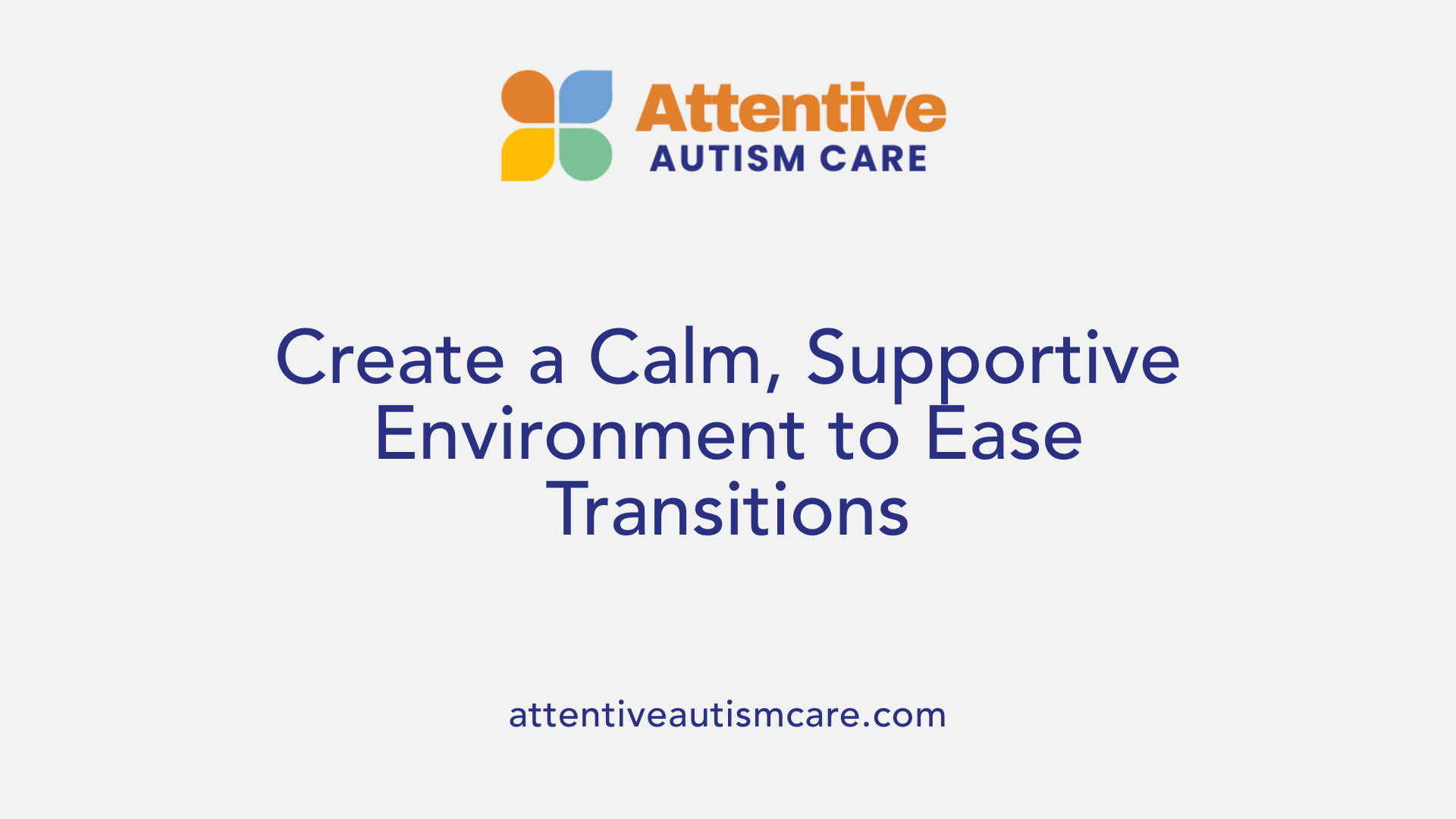 Attentive
AUTISM CARE

Create a Calm, Supportive Environment to Ease Transitions

attentiveautismcare.com